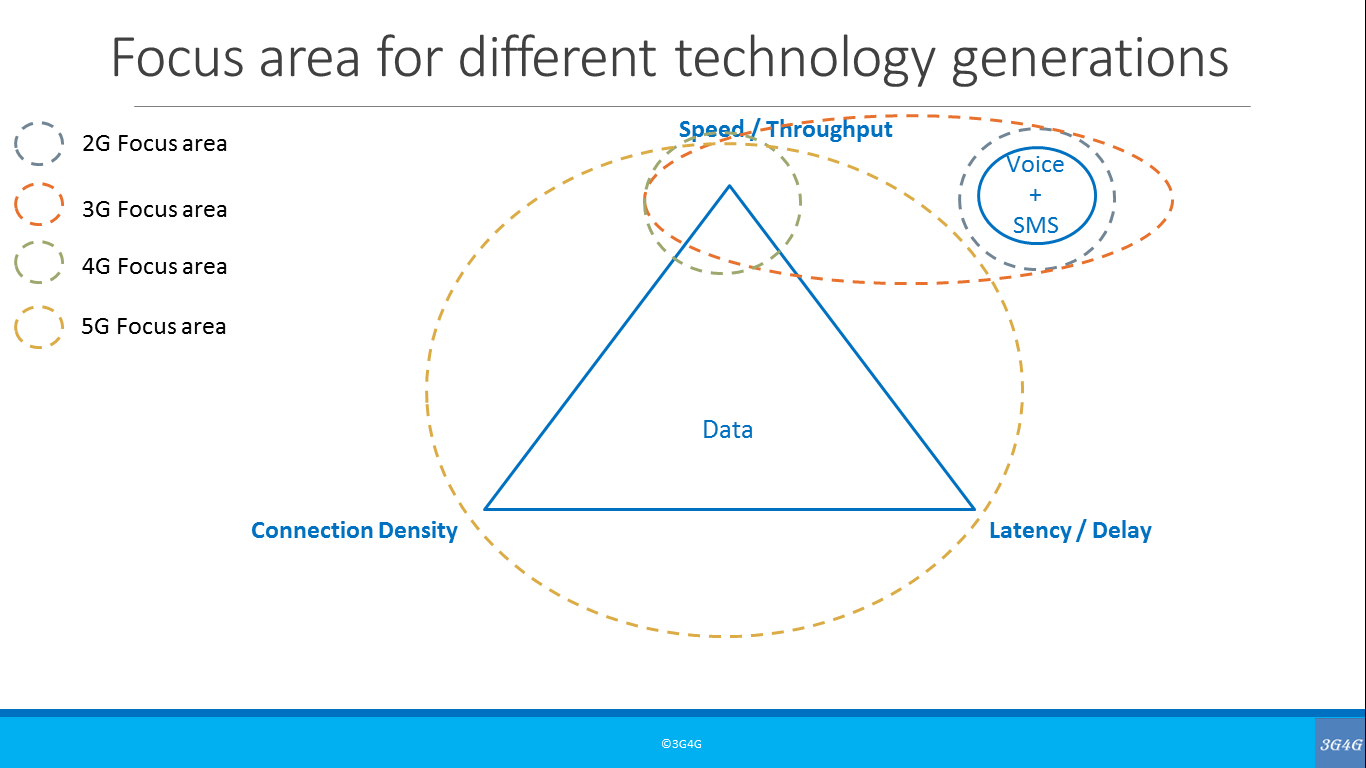 Focus area for different technology generations

2G Focus area

3G Focus area

4G Focus area

5G Focus area

Speed / Throughput

Voice
+
SMS

Data

Connection Density

Latency / Delay

©3G4G

3G4G